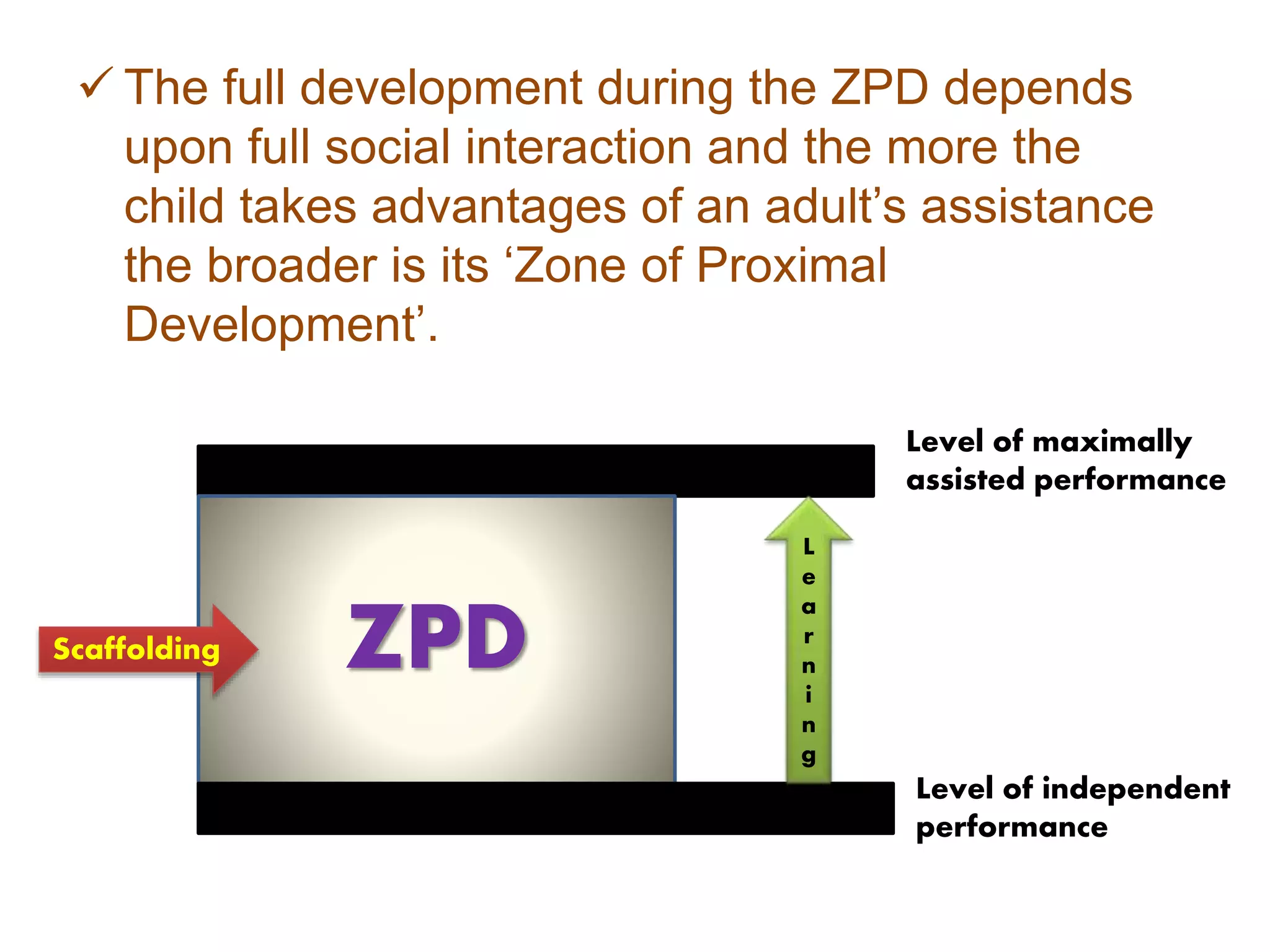 ✓ The full development during the ZPD depends upon full social interaction and the more the child takes advantages of an adult’s assistance the broader is its ‘Zone of Proximal Development’.

Level of maximally assisted performance

Scaffolding

ZPD

Learning

Level of independent performance